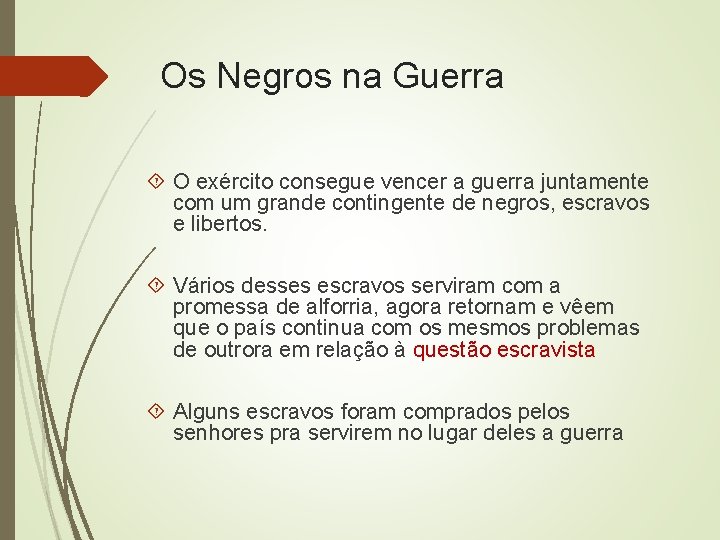 Os Negros na Guerra

O exército consegue vencer a guerra juntamente com um grande contingente de negros, escravos e libertos.

Vários desses escravos serviram com a promessa de alforria, agora retornam e vêem que o país continua com os mesmos problemas de outrora em relação à questão escravista

Alguns escravos foram comprados pelos senhores pra servirem no lugar deles a guerra